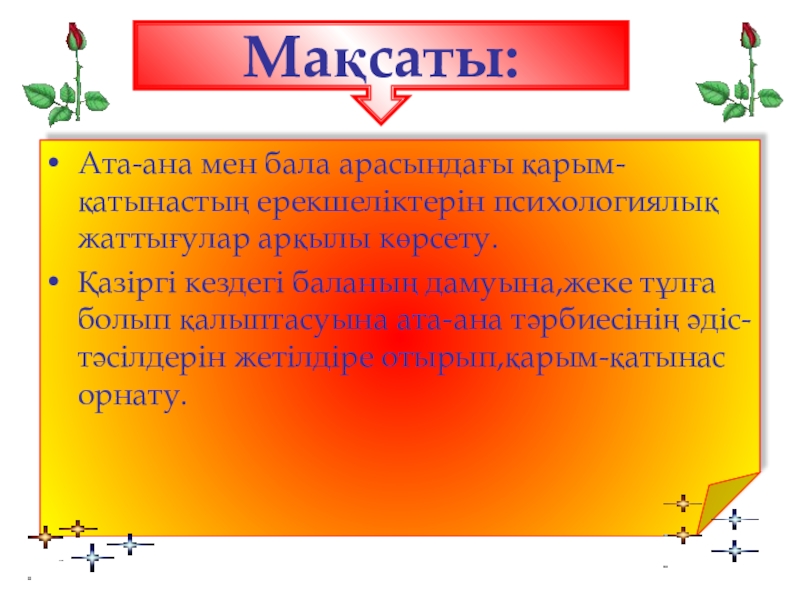 Мақсаты:

• Ата-ана мен бала арасындағы қарым-қатынастың ерекшеліктерін психологиялық жаттығулар арқылы көрсету.

• Қазіргі кездегі баланың дамуына,жеке тұлға болып қалыптасуына ата-ана тәрбиесінің әдіс-тәсілдерін жетілдіре отырып,қарым-қатынас орнату.